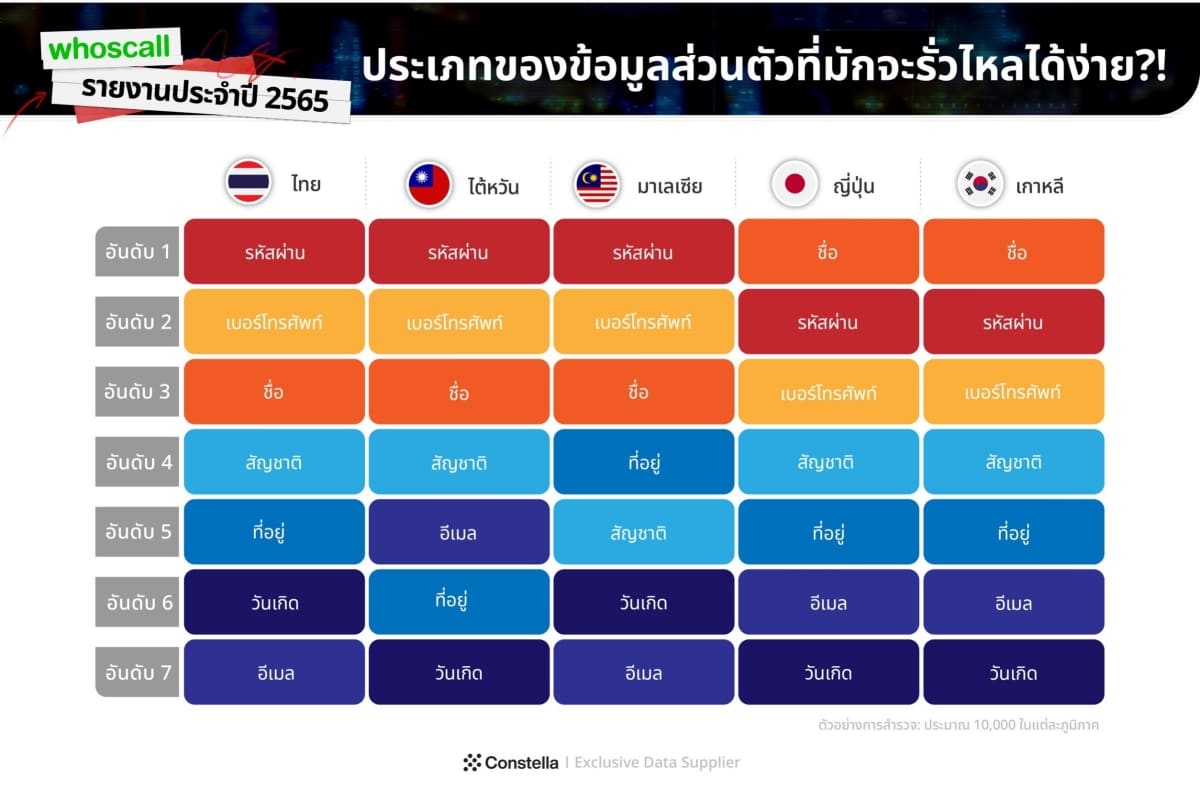 whoscall
รายงานประจำปี 2565

ประเภทของข้อมูลส่วนตัวที่มักจะรั่วไหลได้ง่าย?!

| | ไทย | ไต้หวัน | มาเลเซีย | ญี่ปุ่น | เกาหลี |
|---|---|---|---|---|---|
| อันดับ 1 | รหัสผ่าน | รหัสผ่าน | รหัสผ่าน | ชื่อ | ชื่อ |
| อันดับ 2 | เบอร์โทรศัพท์ | เบอร์โทรศัพท์ | เบอร์โทรศัพท์ | รหัสผ่าน | รหัสผ่าน |
| อันดับ 3 | ชื่อ | ชื่อ | ชื่อ | เบอร์โทรศัพท์ | เบอร์โทรศัพท์ |
| อันดับ 4 | สัญชาติ | สัญชาติ | ที่อยู่ | สัญชาติ | สัญชาติ |
| อันดับ 5 | ที่อยู่ | อีเมล | สัญชาติ | ที่อยู่ | ที่อยู่ |
| อันดับ 6 | วันเกิด | ที่อยู่ | วันเกิด | อีเมล | อีเมล |
| อันดับ 7 | อีเมล | วันเกิด | อีเมล | วันเกิด | วันเกิด |

ตัวอย่างการสำรวจ: ประมาณ 10,000 ในแต่ละภูมิภาค

Constella | Exclusive Data Supplier